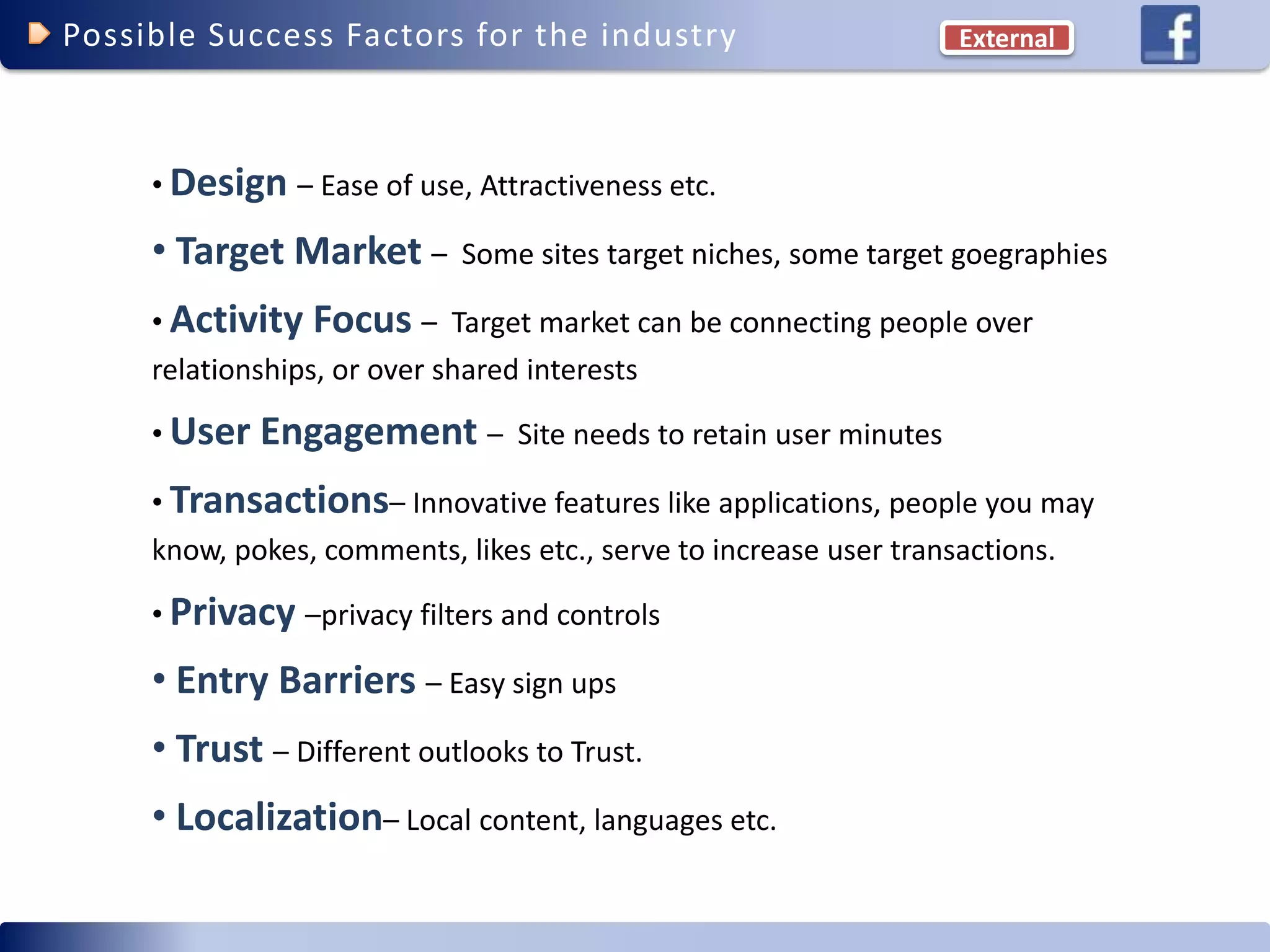 Possible Success Factors for the industry

External

f

• Design – Ease of use, Attractiveness etc.

• Target Market – Some sites target niches, some target goegraphies

• Activity Focus – Target market can be connecting people over relationships, or over shared interests

• User Engagement – Site needs to retain user minutes

• Transactions– Innovative features like applications, people you may know, pokes, comments, likes etc., serve to increase user transactions.

• Privacy –privacy filters and controls

• Entry Barriers – Easy sign ups

• Trust – Different outlooks to Trust.

• Localization– Local content, languages etc.